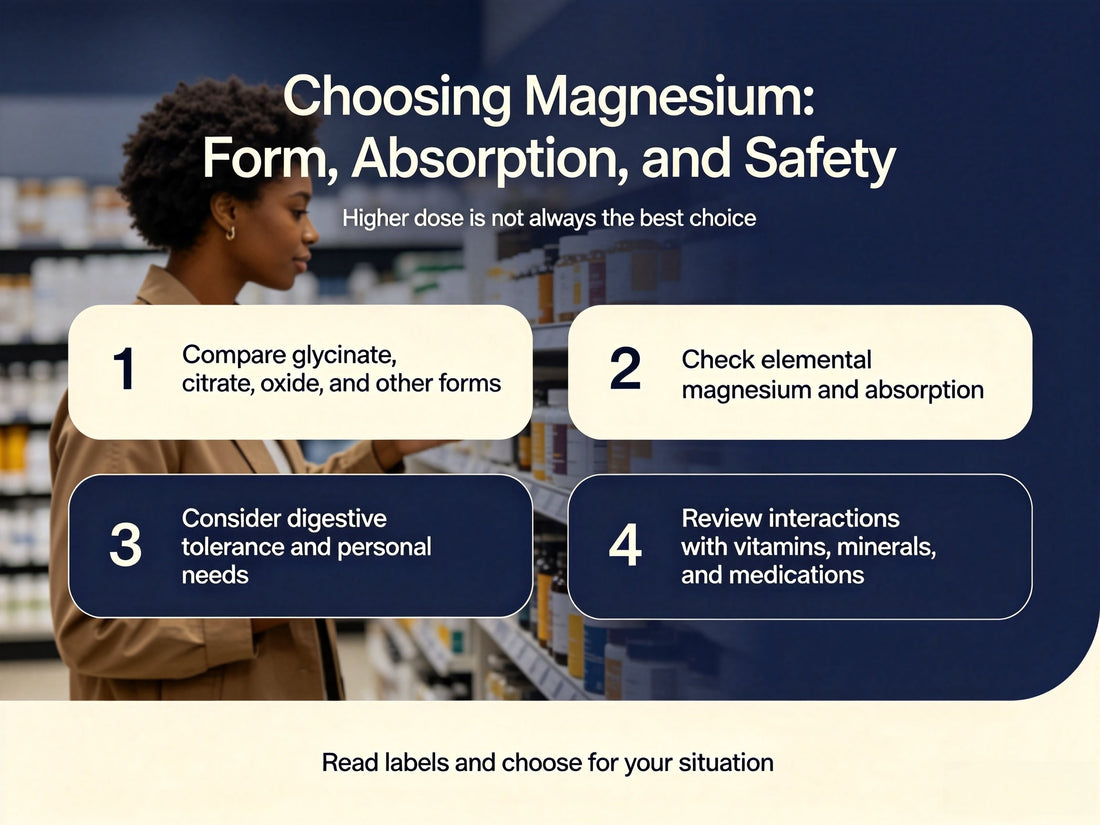 Choosing Magnesium: Form, Absorption, and Safety

Higher dose is not always the best choice

1 Compare glycinate, citrate, oxide, and other forms

2 Check elemental magnesium and absorption

3 Consider digestive tolerance and personal needs

4 Review interactions with vitamins, minerals, and medications

Read labels and choose for your situation